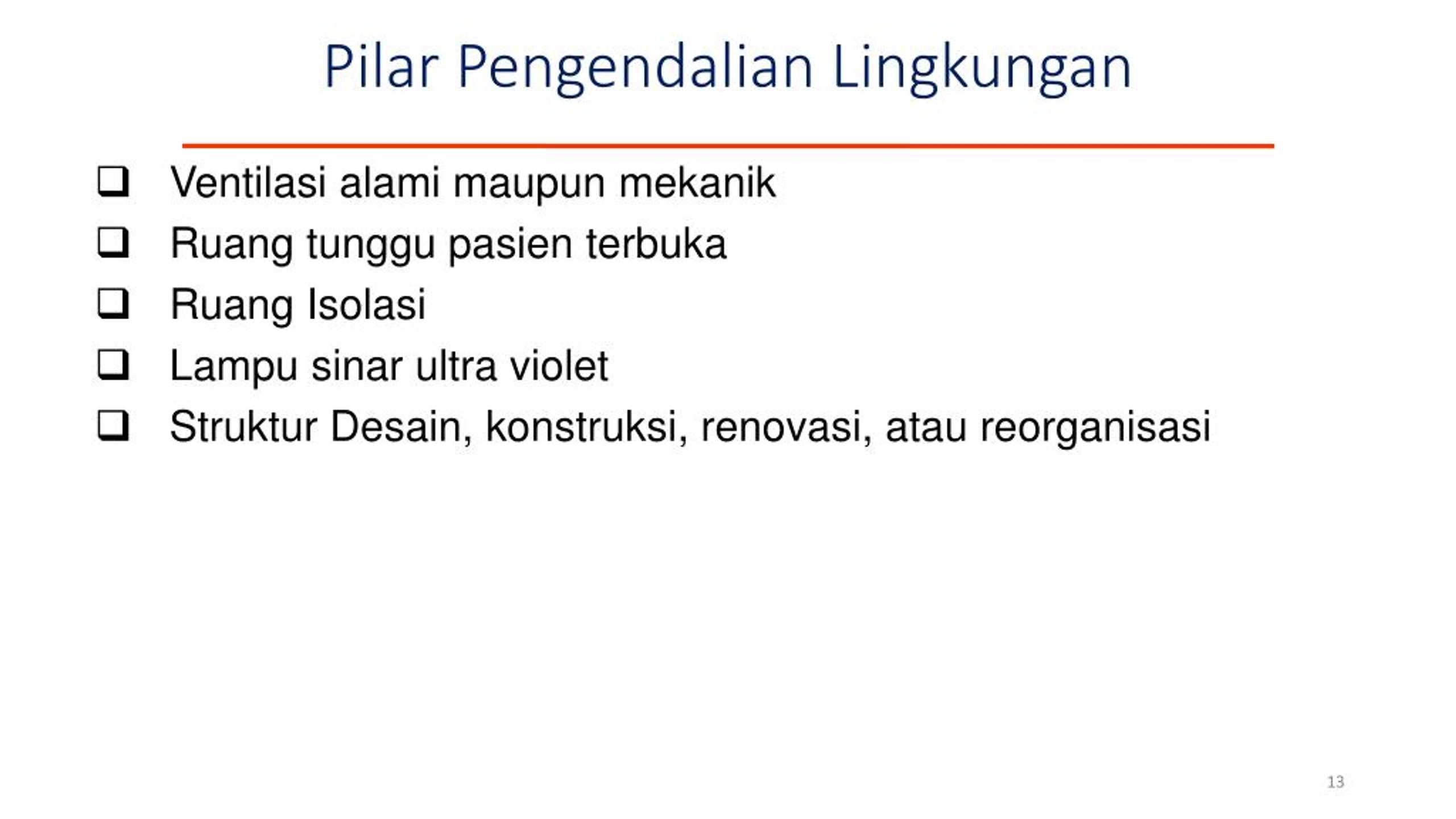 Pilar Pengendalian Lingkungan

❑ Ventilasi alami maupun mekanik
❑ Ruang tunggu pasien terbuka
❑ Ruang Isolasi
❑ Lampu sinar ultra violet
❑ Struktur Desain, konstruksi, renovasi, atau reorganisasi

13